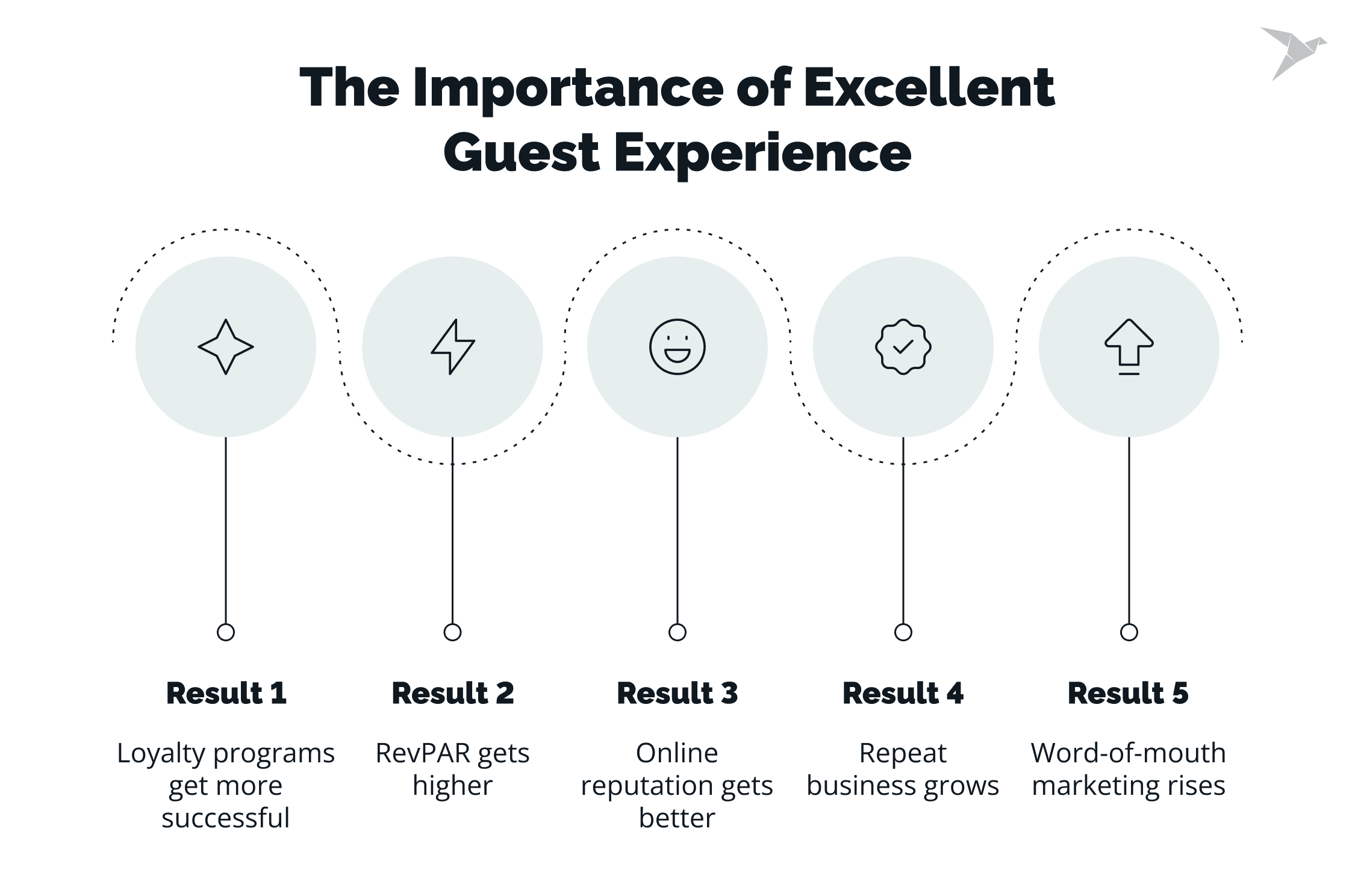 The Importance of Excellent Guest Experience

Result 1

Loyalty programs get more successful

Result 2

RevPAR gets higher

Result 3

Online reputation gets better

Result 4

Repeat business grows

Result 5

Word-of-mouth marketing rises